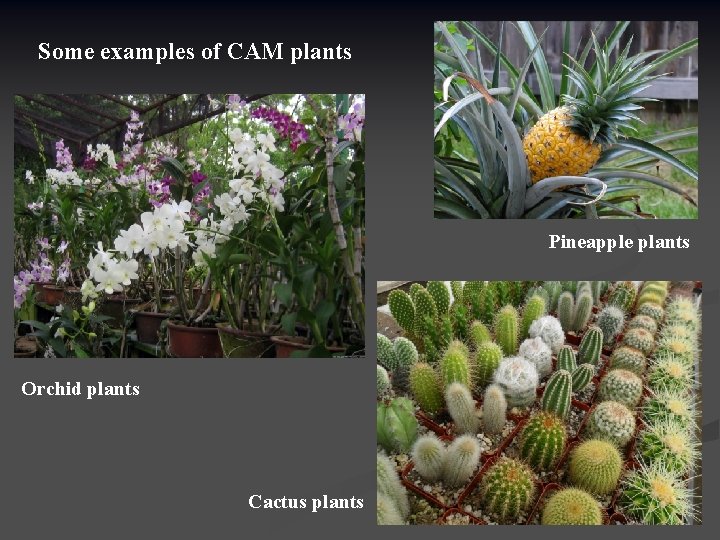 Some examples of CAM plants

Pineapple plants

Orchid plants

Cactus plants